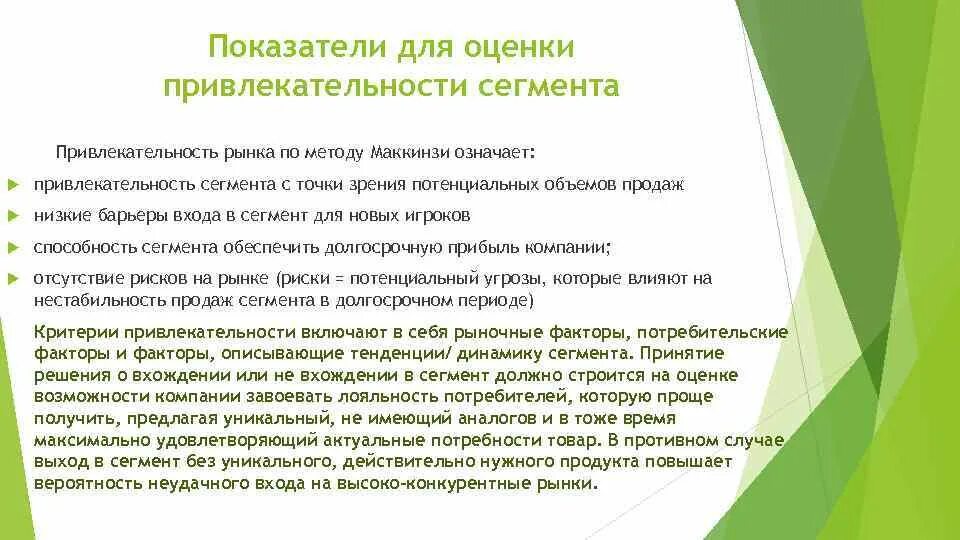 Показатели для оценки привлекательности сегмента

Привлекательность рынка по методу Маккинзи означает:

привлекательность сегмента с точки зрения потенциальных объемов продаж

низкие барьеры входа в сегмент для новых игроков

способность сегмента обеспечить долгосрочную прибыль компании;

отсутствие рисков на рынке (риски = потенциальный угрозы, которые влияют на нестабильность продаж сегмента в долгосрочном периоде)

Критерии привлекательности включают в себя рыночные факторы, потребительские факторы и факторы, описывающие тенденции/ динамику сегмента. Принятие решения о вхождении или не вхождении в сегмент должно строится на оценке возможности компании завоевать лояльность потребителей, которую проще получить, предлагая уникальный, не имеющий аналогов и в тоже время максимально удовлетворяющий актуальные потребности товар. В противном случае выход в сегмент без уникального, действительно нужного продукта повышает вероятность неудачного входа на высоко-конкурентные рынки.